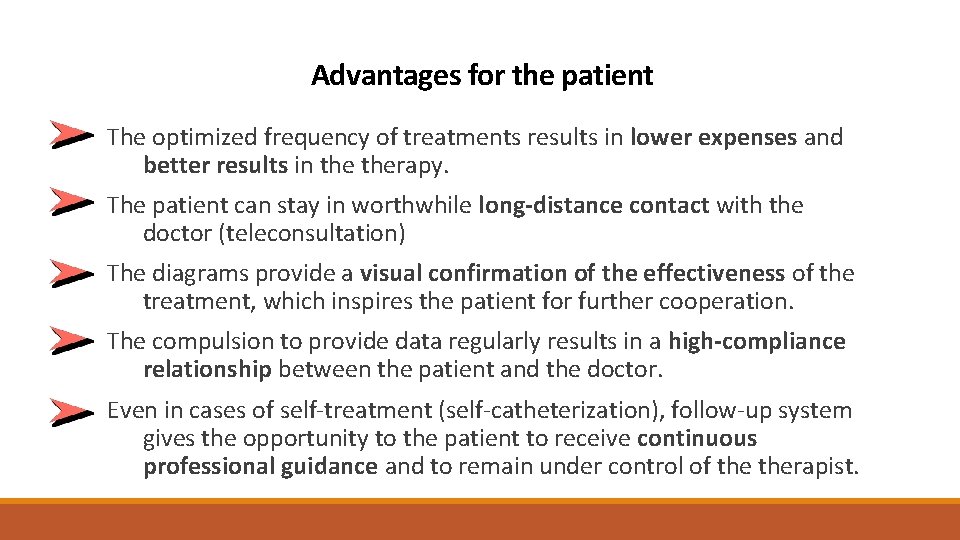 Advantages for the patient

The optimized frequency of treatments results in lower expenses and better results in the therapy.

The patient can stay in worthwhile long-distance contact with the doctor (teleconsultation)

The diagrams provide a visual confirmation of the effectiveness of the treatment, which inspires the patient for further cooperation.

The compulsion to provide data regularly results in a high-compliance relationship between the patient and the doctor.

Even in cases of self-treatment (self-catheterization), follow-up system gives the opportunity to the patient to receive continuous professional guidance and to remain under control of the therapist.